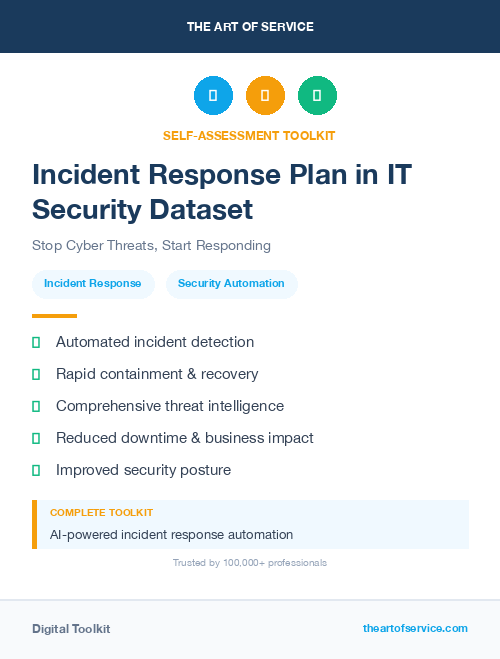 THE ART OF SERVICE

SELF-ASSESSMENT TOOLKIT

Incident Response Plan in IT Security Dataset

Stop Cyber Threats, Start Responding

Incident Response

Security Automation

Automated incident detection

Rapid containment & recovery

Comprehensive threat intelligence

Reduced downtime & business impact

Improved security posture

COMPLETE TOOLKIT

AI-powered incident response automation

Trusted by 100,000+ professionals

Digital Toolkit

theartofservice.com